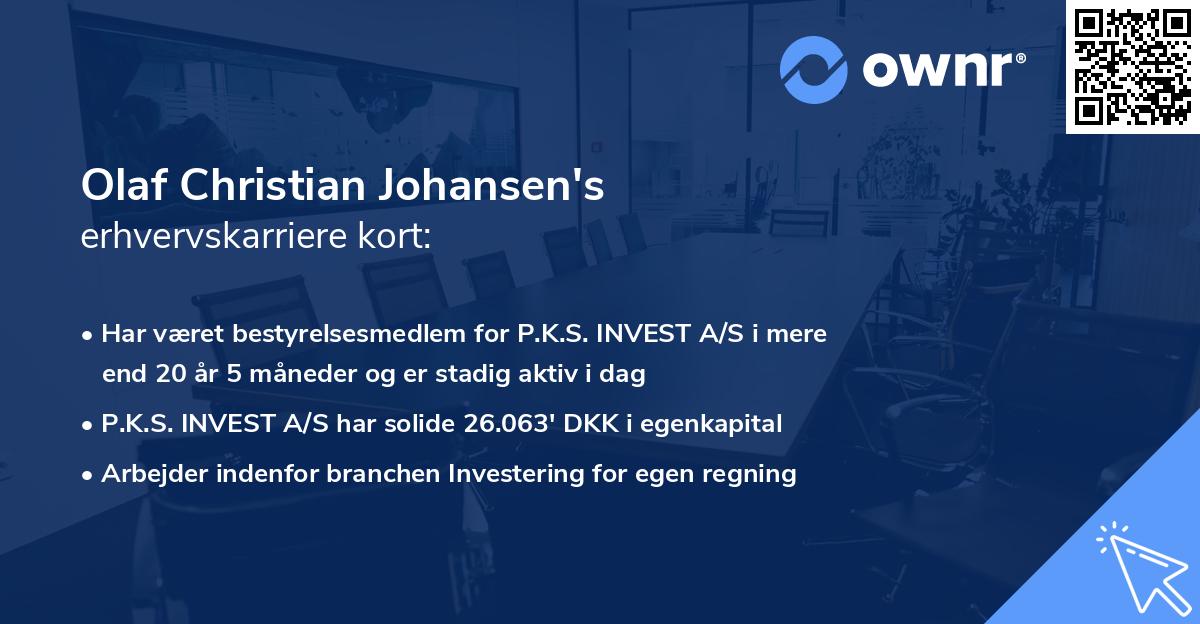 ownr®

Olaf Christian Johansen's
erhvervskarriere kort:

• Har været bestyrelsesmedlem for P.K.S. INVEST A/S i mere end 20 år 5 måneder og er stadig aktiv i dag
• P.K.S. INVEST A/S har solide 26.063' DKK i egenkapital
• Arbejder indenfor branchen Investering for egen regning